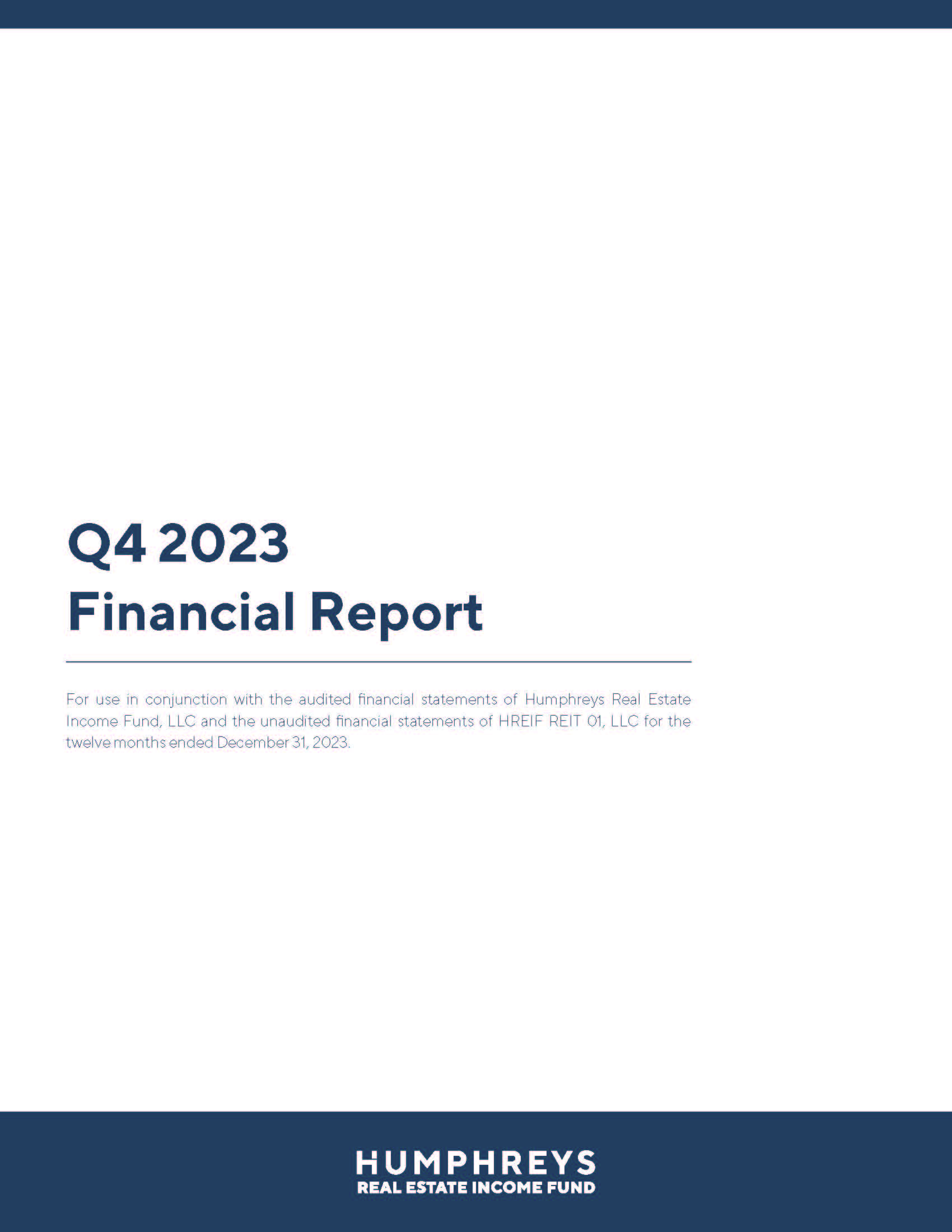 Q4 2023
Financial Report

For use in conjunction with the audited financial statements of Humphreys Real Estate Income Fund, LLC and the unaudited financial statements of HREIF REIT 01, LLC for the twelve months ended December 31, 2023.

HUMPHREYS
REAL ESTATE INCOME FUND